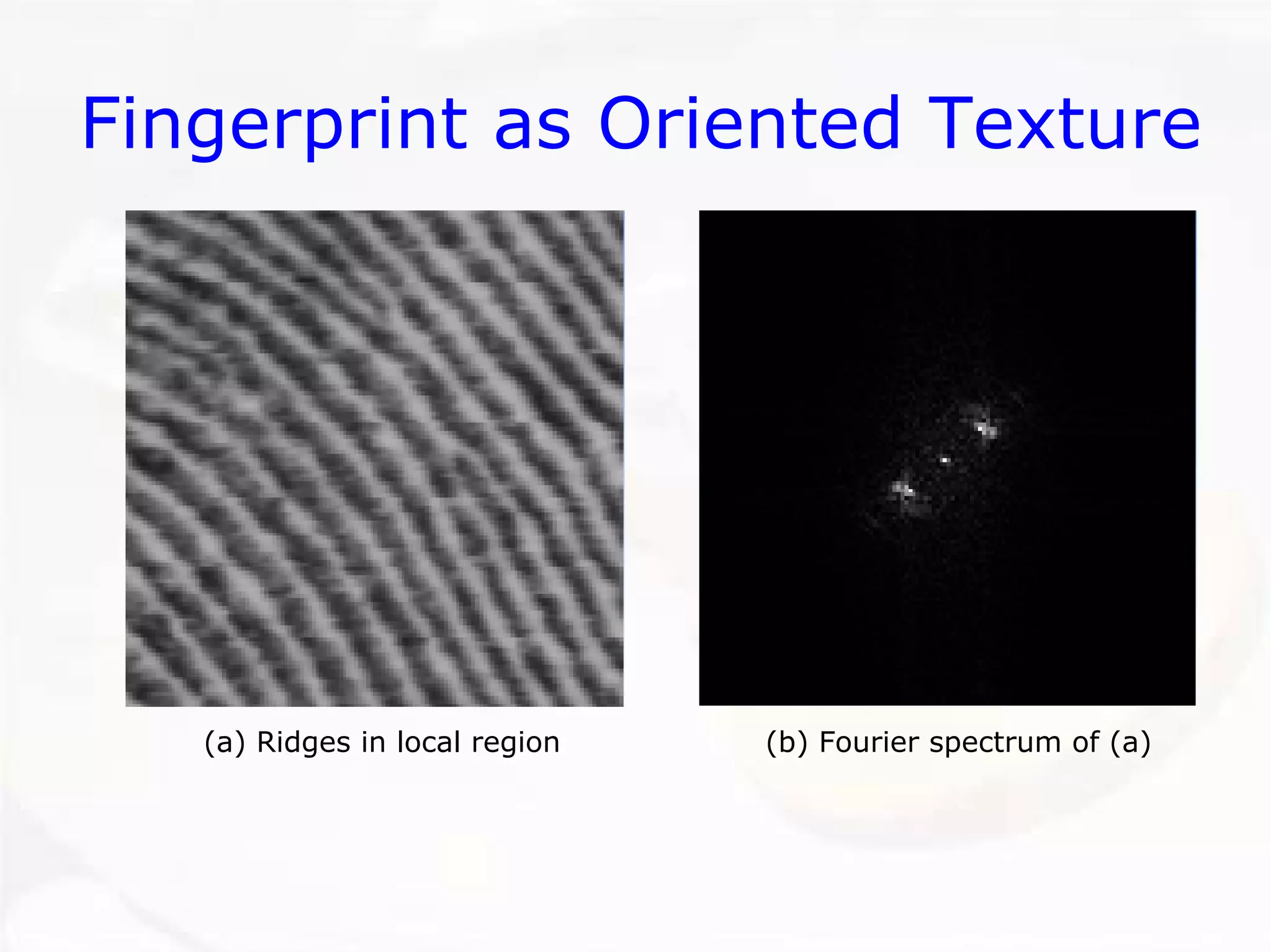 Fingerprint as Oriented Texture

(a) Ridges in local region

(b) Fourier spectrum of (a)